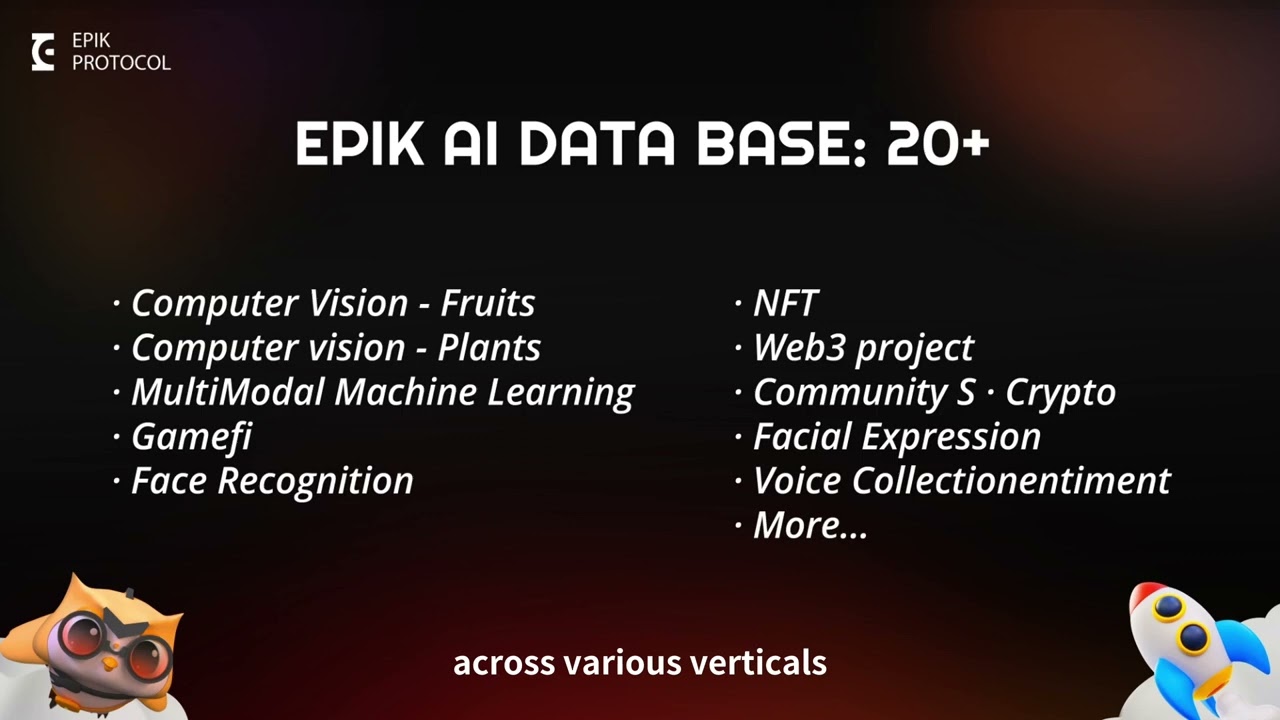 EPIK PROTOCOL

EPIK AI DATA BASE: 20+

· Computer Vision - Fruits
· Computer vision - Plants
· MultiModal Machine Learning
· Gamefi
· Face Recognition

· NFT
· Web3 project
· Community S · Crypto
· Facial Expression
· Voice Collectionentiment
· More...

across various verticals